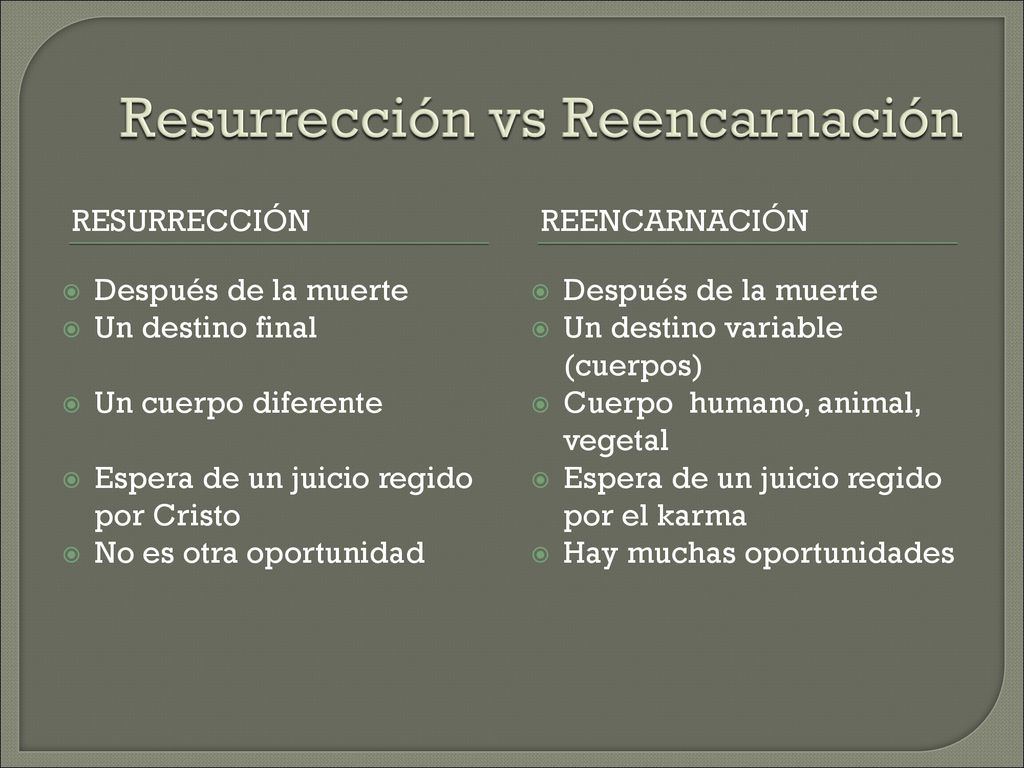 Resurrección vs Reencarnación

RESURRECCIÓN

Después de la muerte
Un destino final

Un cuerpo diferente

Espera de un juicio regido por Cristo
No es otra oportunidad

REENCARNACIÓN

Después de la muerte
Un destino variable (cuerpos)
Cuerpo humano, animal, vegetal
Espera de un juicio regido por el karma
Hay muchas oportunidades